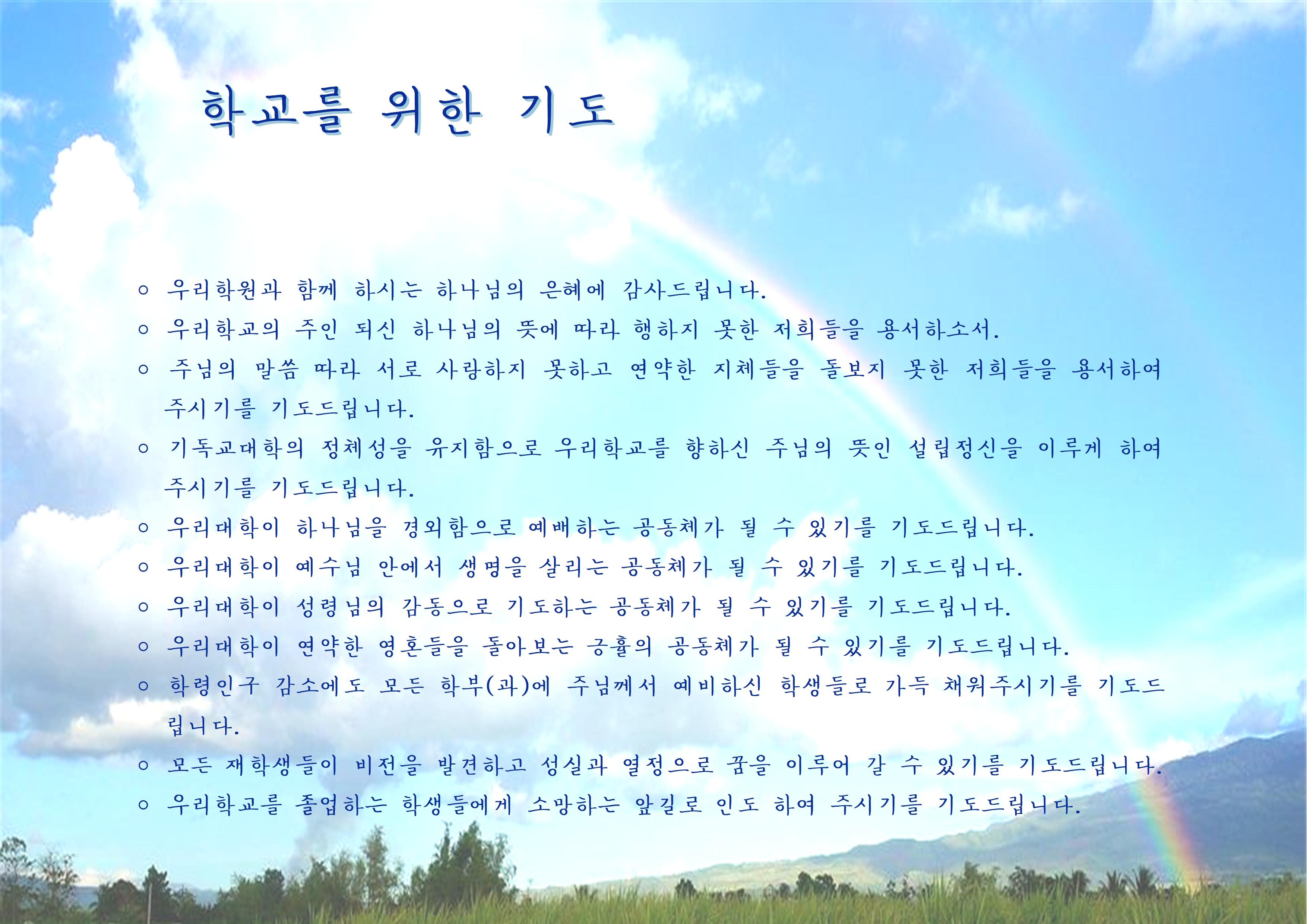 학교를 위한 기도

○ 우리학원과 함께 하시는 하나님의 은혜에 감사드립니다.

○ 우리학교의 주인 되신 하나님의 뜻에 따라 행하지 못한 저희들을 용서하소서.

○ 주님의 말씀 따라 서로 사랑하지 못하고 연약한 지체들을 돌보지 못한 저희들을 용서하여 주시기를 기도드립니다.

○ 기독교대학의 정체성을 유지함으로 우리학교를 향하신 주님의 뜻인 설립정신을 이루게 하여 주시기를 기도드립니다.

○ 우리대학이 하나님을 경외함으로 예배하는 공동체가 될 수 있기를 기도드립니다.

○ 우리대학이 예수님 안에서 생명을 살리는 공동체가 될 수 있기를 기도드립니다.

○ 우리대학이 성령님의 감동으로 기도하는 공동체가 될 수 있기를 기도드립니다.

○ 우리대학이 연약한 영혼들을 돌아보는 긍휼의 공동체가 될 수 있기를 기도드립니다.

○ 학령인구 감소에도 모든 학부(과)에 주님께서 예비하신 학생들로 가득 채워주시기를 기도드립니다.

○ 모든 재학생들이 비전을 발견하고 성실과 열정으로 꿈을 이루어 갈 수 있기를 기도드립니다.

○ 우리학교를 졸업하는 학생들에게 소망하는 앞길로 인도 하여 주시기를 기도드립니다.